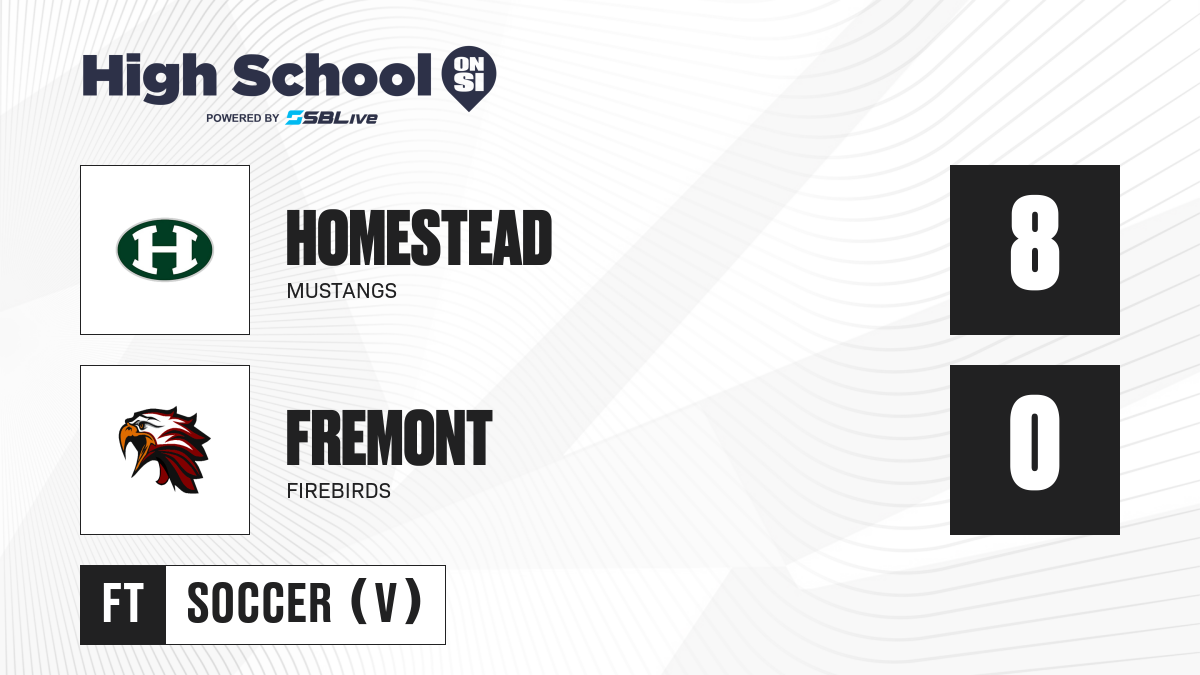 High School ON SI
POWERED BY SBLive

H

HOMESTEAD
MUSTANGS

8

FREMONT
FIREBIRDS

0

FT SOCCER (V)